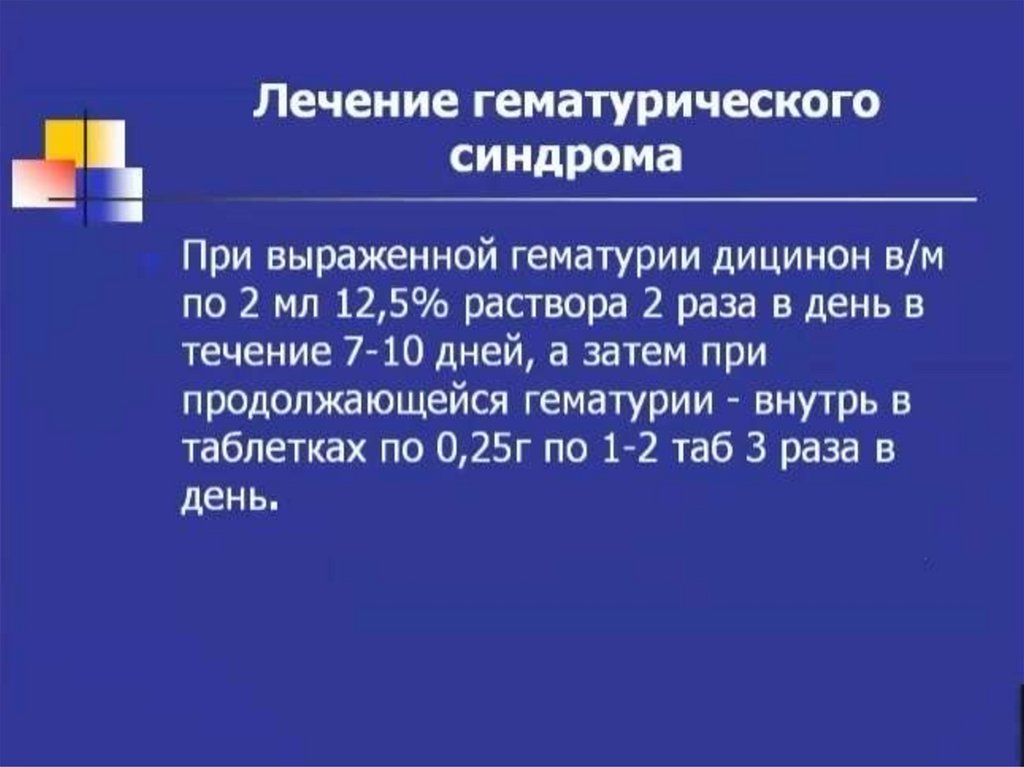 Лечение гематурического синдрома

При выраженной гематурии дицинон в/м по 2 мл 12,5% раствора 2 раза в день в течение 7-10 дней, а затем при продолжающейся гематурии - внутрь в таблетках по 0,25г по 1-2 таб 3 раза в день.